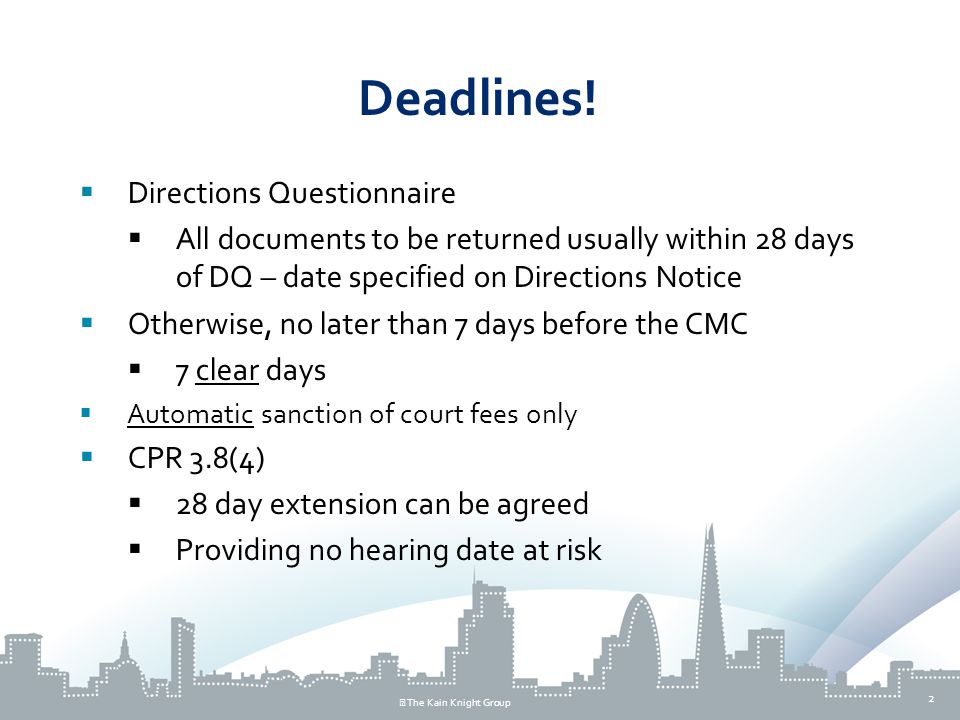 Deadlines!

- Directions Questionnaire
  - All documents to be returned usually within 28 days of DQ – date specified on Directions Notice
- Otherwise, no later than 7 days before the CMC
  - 7 clear days
- Automatic sanction of court fees only
- CPR 3.8(4)
  - 28 day extension can be agreed
  - Providing no hearing date at risk

©The Kain Knight Group

2